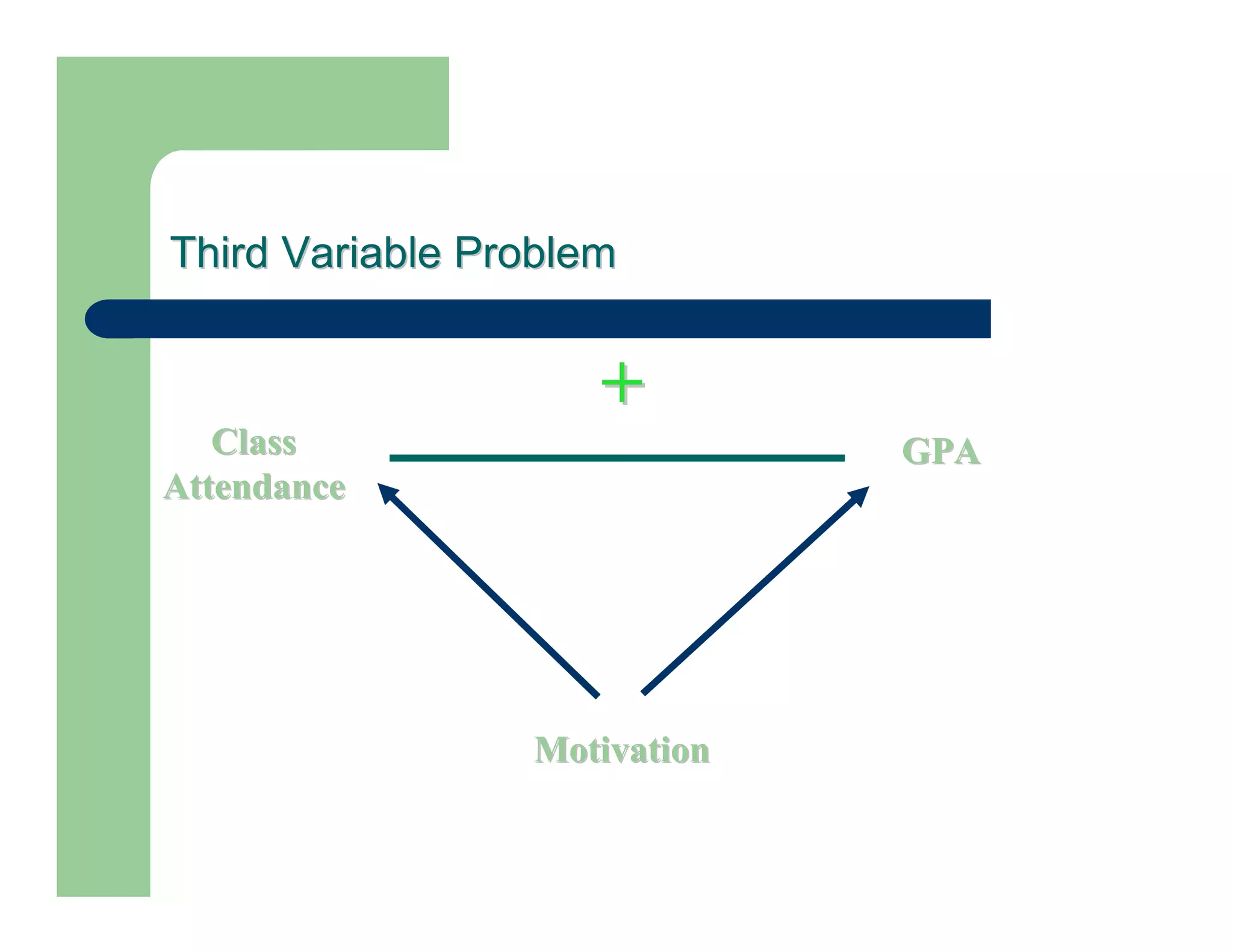 Third Variable Problem

+

Class Attendance

GPA

Motivation